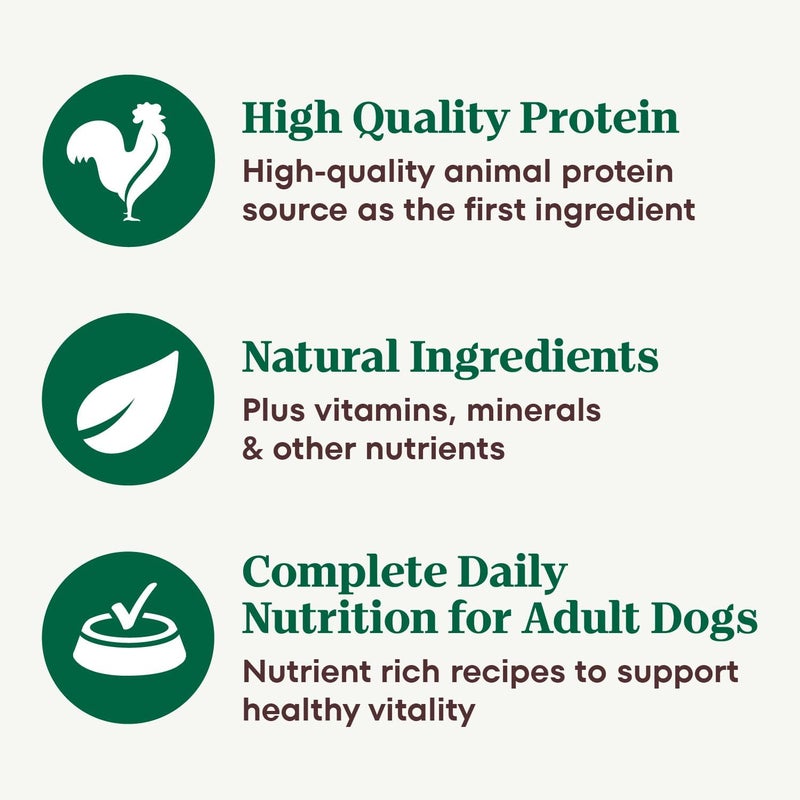 High Quality Protein
High-quality animal protein source as the first ingredient

Natural Ingredients
Plus vitamins, minerals & other nutrients

Complete Daily Nutrition for Adult Dogs
Nutrient rich recipes to support healthy vitality